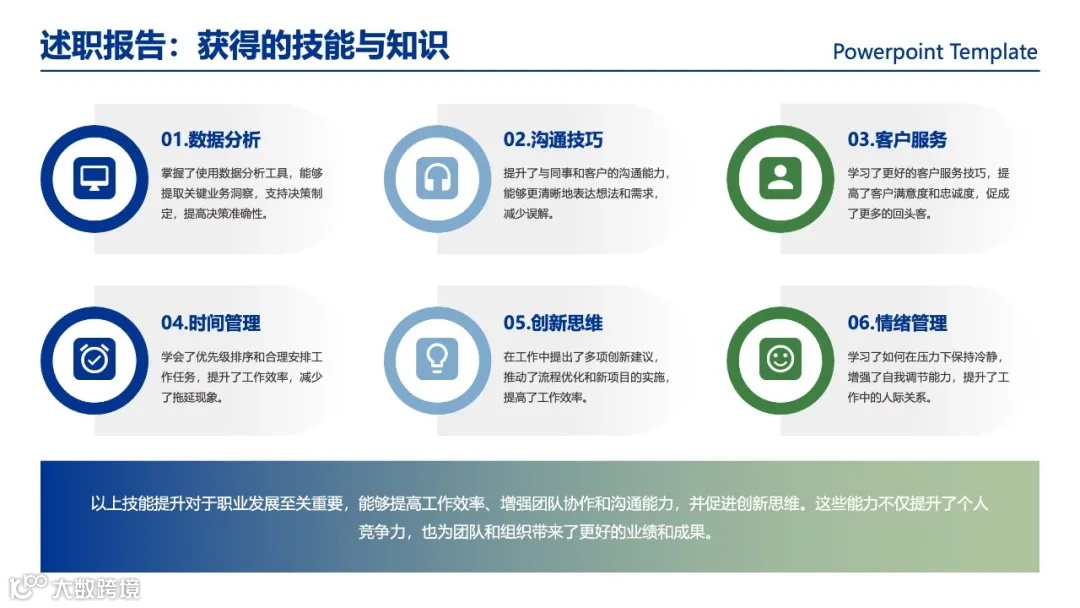 述职报告：获得的技能与知识

Powerpoint Template

01.数据分析
掌握了使用数据分析工具，能够提取关键业务洞察，支持决策制定，提高决策准确性。

02.沟通技巧
提升了与同事和客户的沟通能力，能够更清晰地表达想法和需求，减少误解。

03.客户服务
学习了更好的客户服务技巧，提高了客户满意度和忠诚度，促成了更多的回头客。

04.时间管理
学会了优先级排序和合理安排工作任务，提升了工作效率，减少了拖延现象。

05.创新思维
在工作中提出了多项创新建议，推动了流程优化和新项目的实施，提高了工作效率。

06.情绪管理
学习了如何在压力下保持冷静，增强了自我调节能力，提升了工作中的人际关系。

以上技能提升对于职业发展至关重要，能够提高工作效率、增强团队协作和沟通能力，并促进创新思维。这些能力不仅提升了个人竞争力，也为团队和组织带来了更好的业绩和成果。

大数跨境